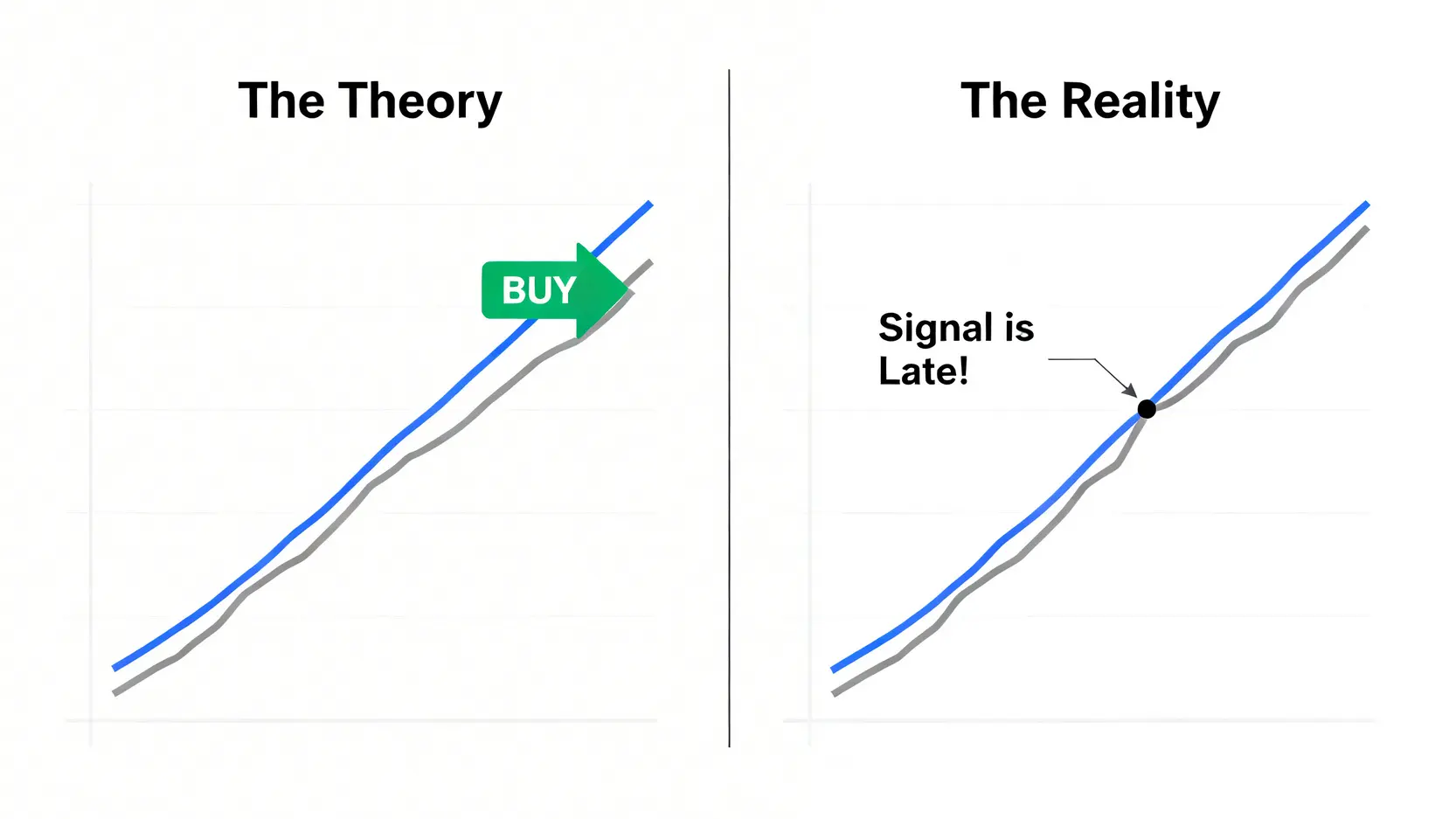 The Theory

BUY

The Reality

Signal is Late!